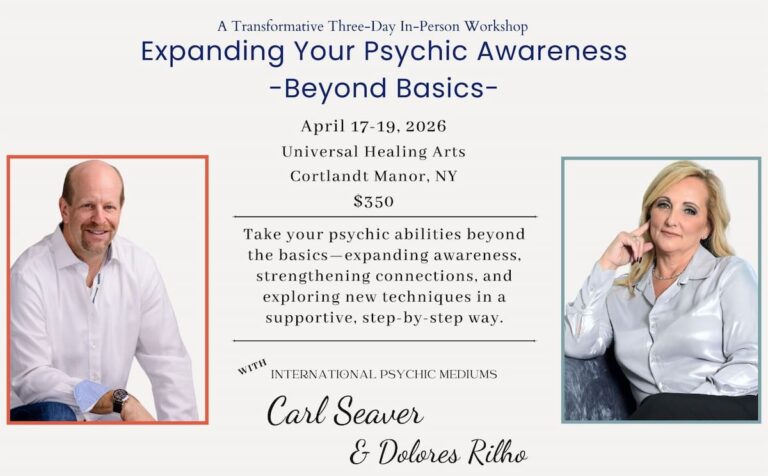 A Transformative Three-Day In-Person Workshop

Expanding Your Psychic Awareness
-Beyond Basics-

April 17-19, 2026
Universal Healing Arts
Cortlandt Manor, NY
$350

Take your psychic abilities beyond the basics—expanding awareness, strengthening connections, and exploring new techniques in a supportive, step-by-step way.

WITH INTERNATIONAL PSYCHIC MEDIUMS

Carl Seaver
& Dolores Rilho